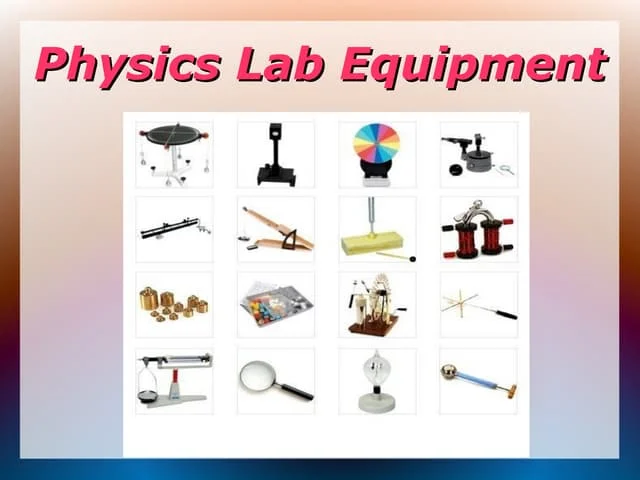 Physics Lab Equipment